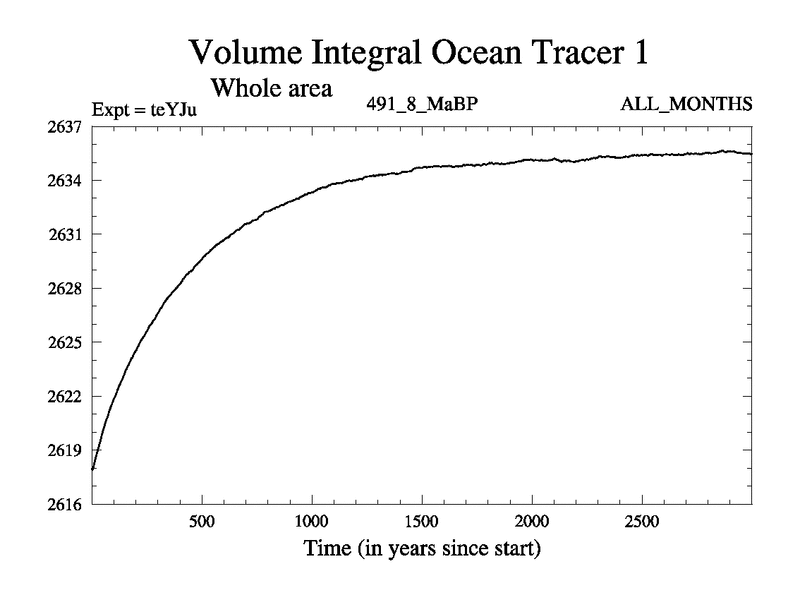 Volume Integral Ocean Tracer 1

Whole area

Expt = teYJu

491_8_MaBP

ALL_MONTHS

2637

2634

2631

2628

2625

2622

2619

2616

500

1000

1500

2000

2500

Time (in years since start)